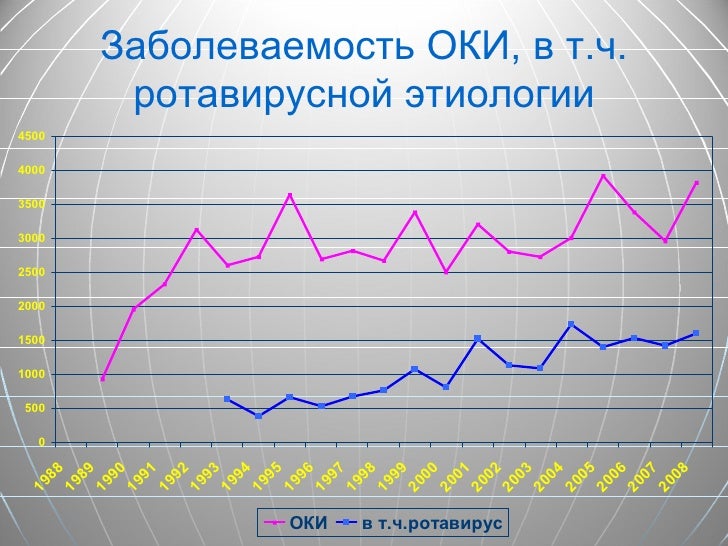 Заболеваемость ОКИ, в т.ч. ротавирусной этиологии

4500
4000
3500
3000
2500
2000
1500
1000
500
0

1988 1989 1990 1991 1992 1993 1994 1995 1996 1997 1998 1999 2000 2001 2002 2003 2004 2005 2006 2007 2008

ОКИ в т.ч.ротавирус